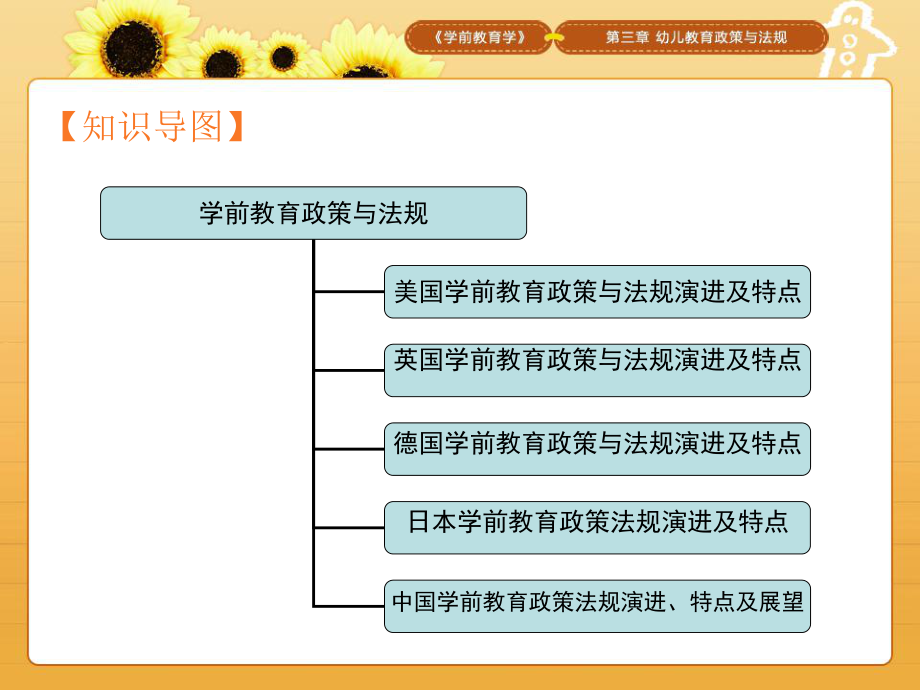 《学前教育学》

第三章 幼儿教育政策与法规

【知识导图】

学前教育政策与法规

美国学前教育政策与法规演进及特点

英国学前教育政策与法规演进及特点

德国学前教育政策与法规演进及特点

日本学前教育政策法规演进及特点

中国学前教育政策法规演进、特点及展望